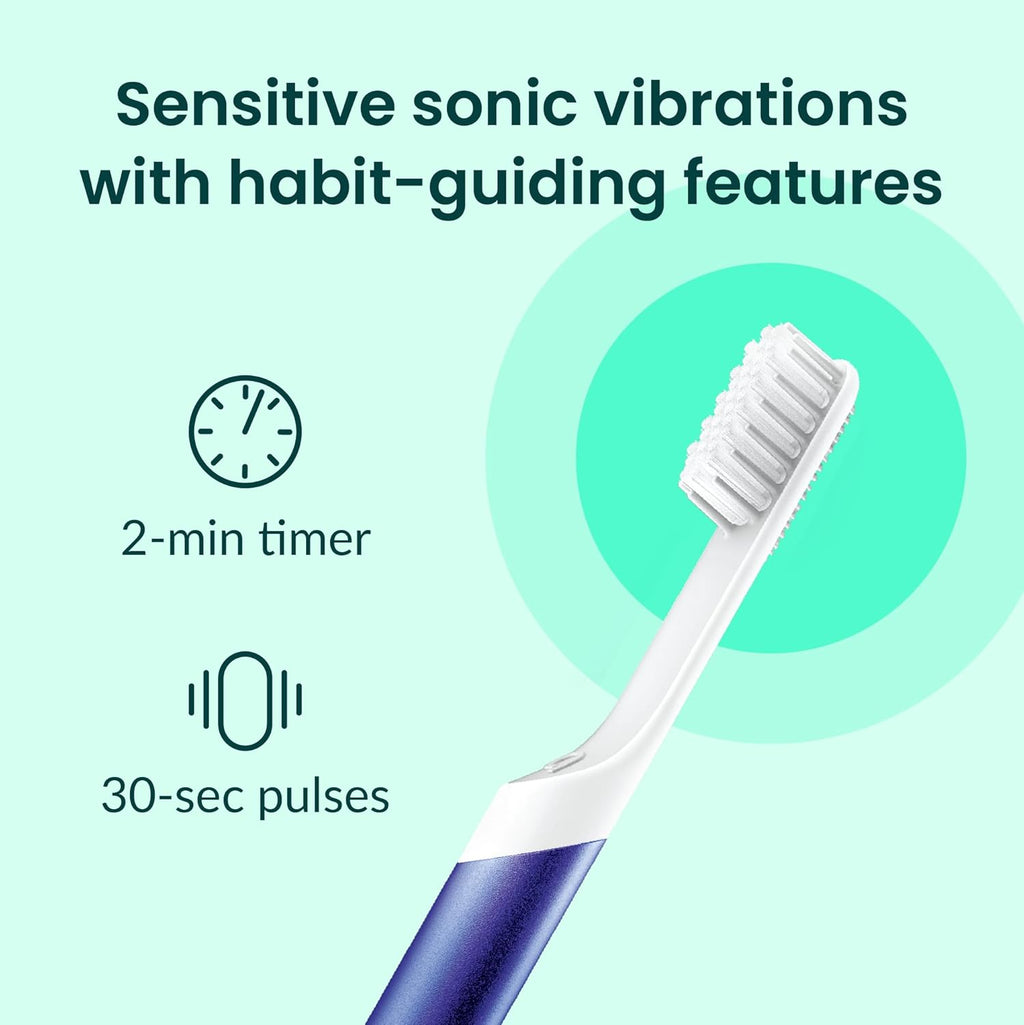 Sensitive sonic vibrations with habit-guiding features

2-min timer

30-sec pulses